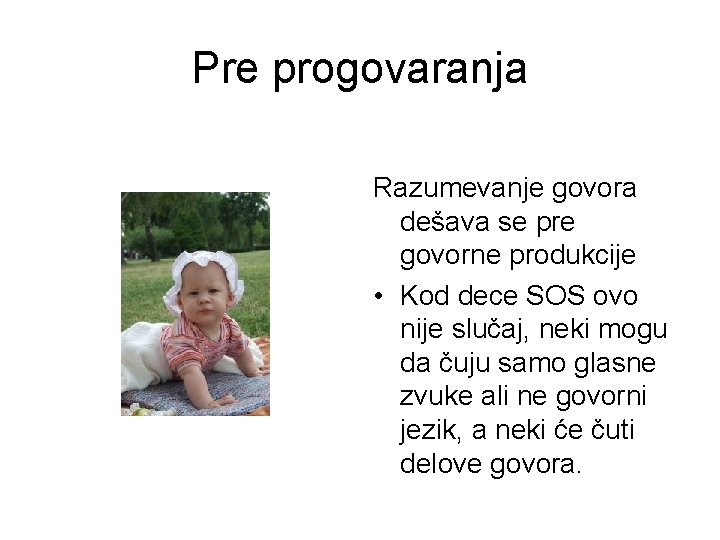 Pre progovaranja

Razumevanje govora dešava se pre govorne produkcije

• Kod dece SOS ovo nije slučaj, neki mogu da čuju samo glasne zvuke ali ne govorni jezik, a neki će čuti delove govora.